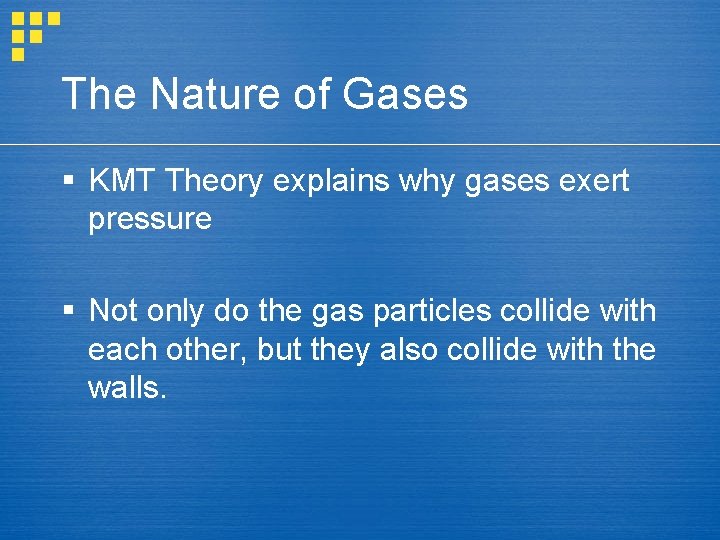 The Nature of Gases

▪ KMT Theory explains why gases exert pressure

▪ Not only do the gas particles collide with each other, but they also collide with the walls.